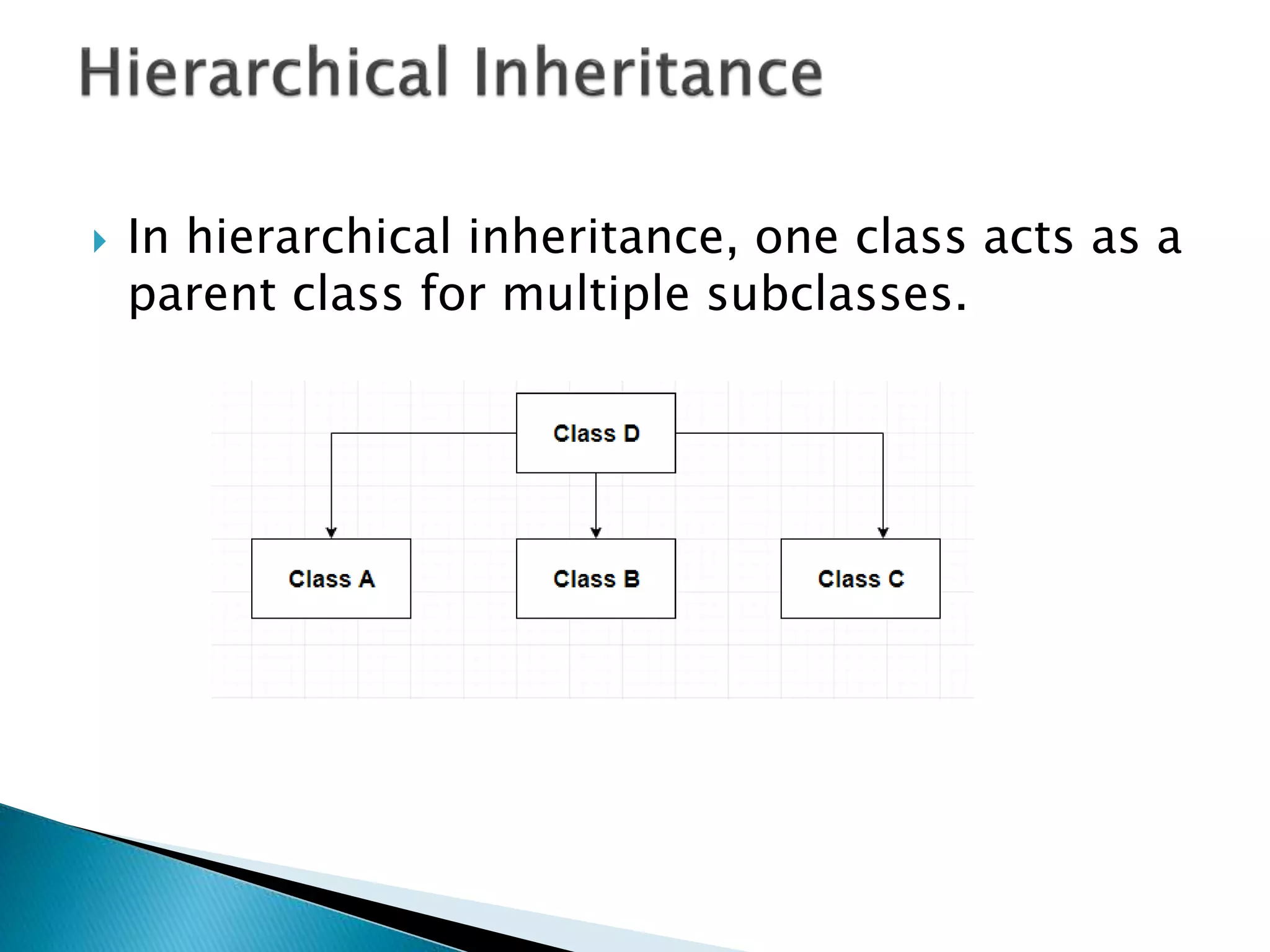 Hierarchical Inheritance

In hierarchical inheritance, one class acts as a parent class for multiple subclasses.

Class D

Class A

Class B

Class C